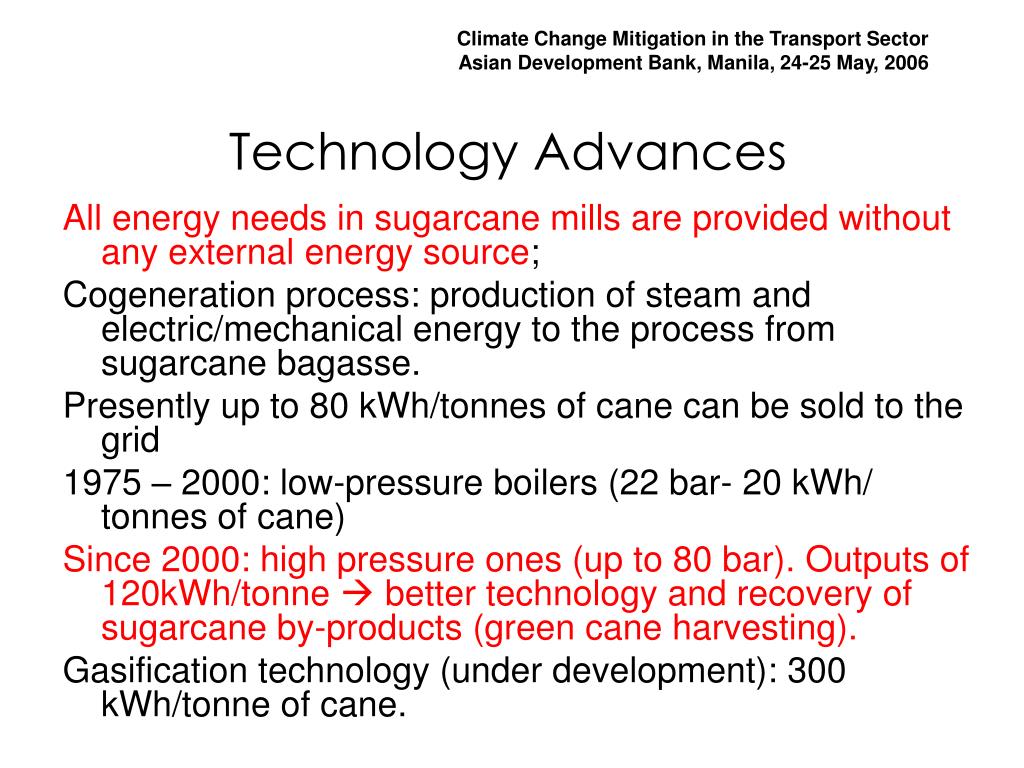 Climate Change Mitigation in the Transport Sector
Asian Development Bank, Manila, 24-25 May, 2006

Technology Advances

All energy needs in sugarcane mills are provided without any external energy source;

Cogeneration process: production of steam and electric/mechanical energy to the process from sugarcane bagasse.

Presently up to 80 kWh/tonnes of cane can be sold to the grid

1975 – 2000: low-pressure boilers (22 bar- 20 kWh/ tonnes of cane)

Since 2000: high pressure ones (up to 80 bar). Outputs of 120kWh/tonne → better technology and recovery of sugarcane by-products (green cane harvesting).

Gasification technology (under development): 300 kWh/tonne of cane.